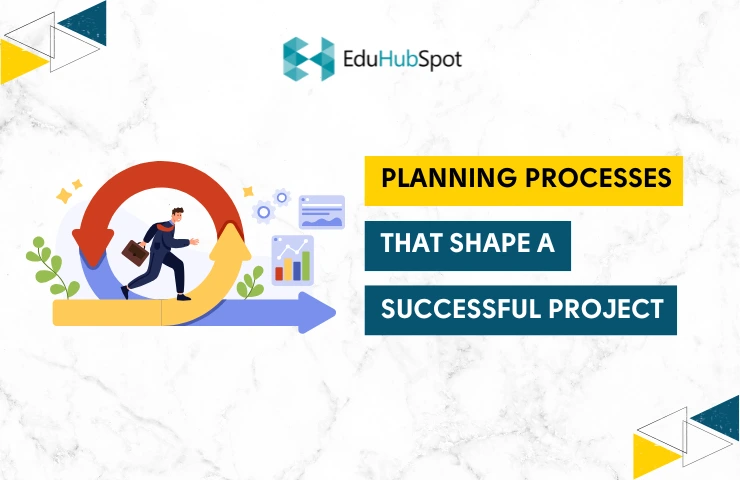 EduHubSpot

PLANNING PROCESSES

THAT SHAPE A

SUCCESSFUL PROJECT